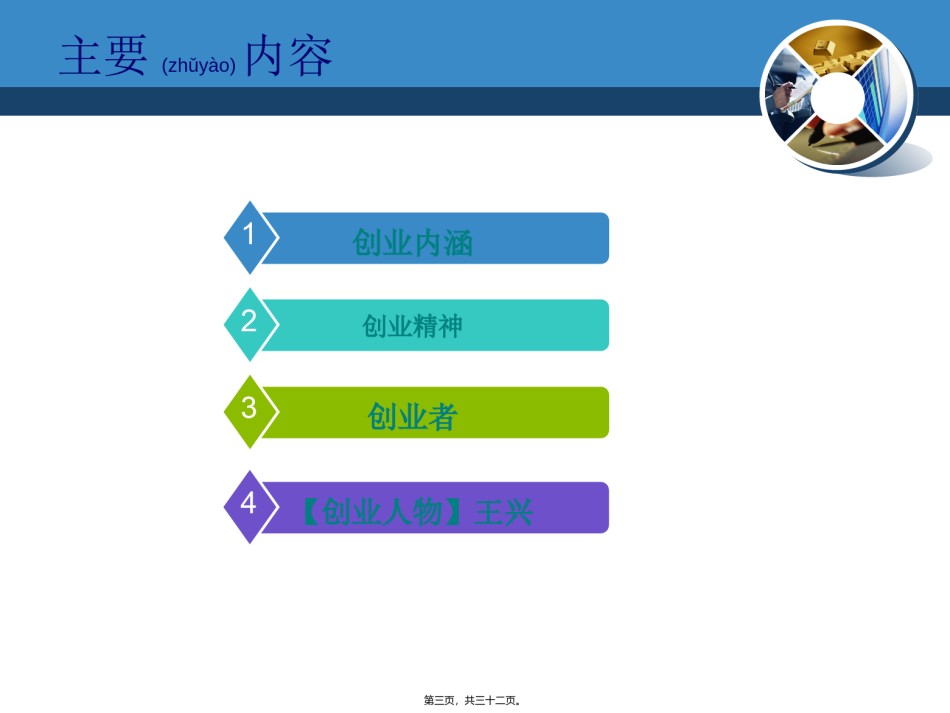 主要 (zhǔyào) 内容

1 创业内涵

2 创业精神

3 创业者

4 【创业人物】王兴

第三页，共三十二页。